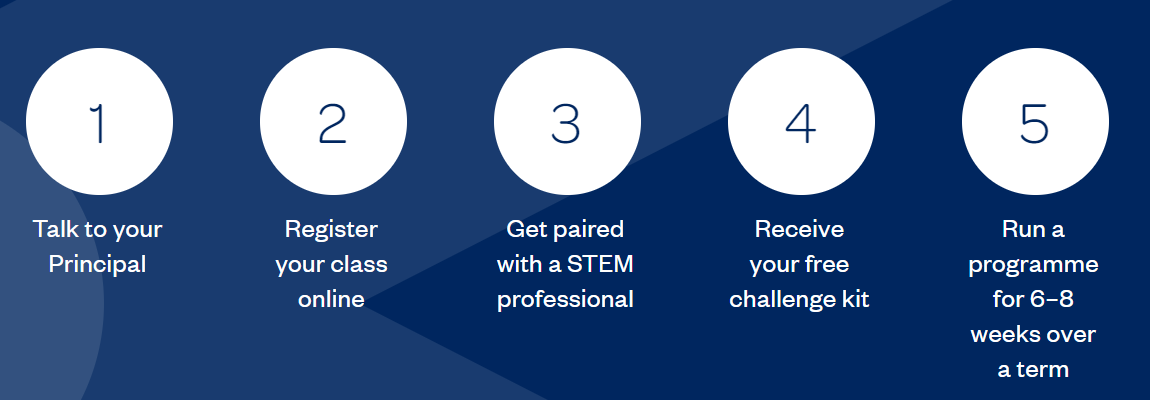 1

Talk to your Principal

2

Register your class online

3

Get paired with a STEM professional

4

Receive your free challenge kit

5

Run a programme for 6–8 weeks over a term